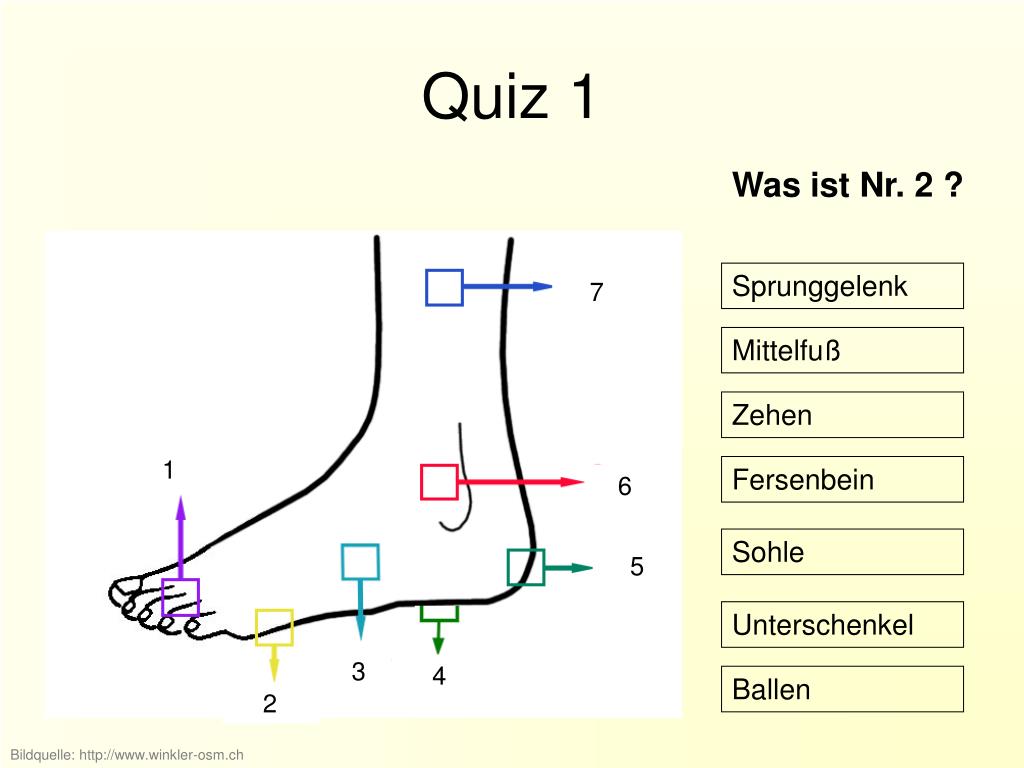 Quiz 1

Was ist Nr. 2 ?

7

1

6

5

3

4

2

Sprunggelenk

Mittelfuß

Zehen

Fersenbein

Sohle

Unterschenkel

Ballen

Bildquelle: http://www.winkler-osm.ch